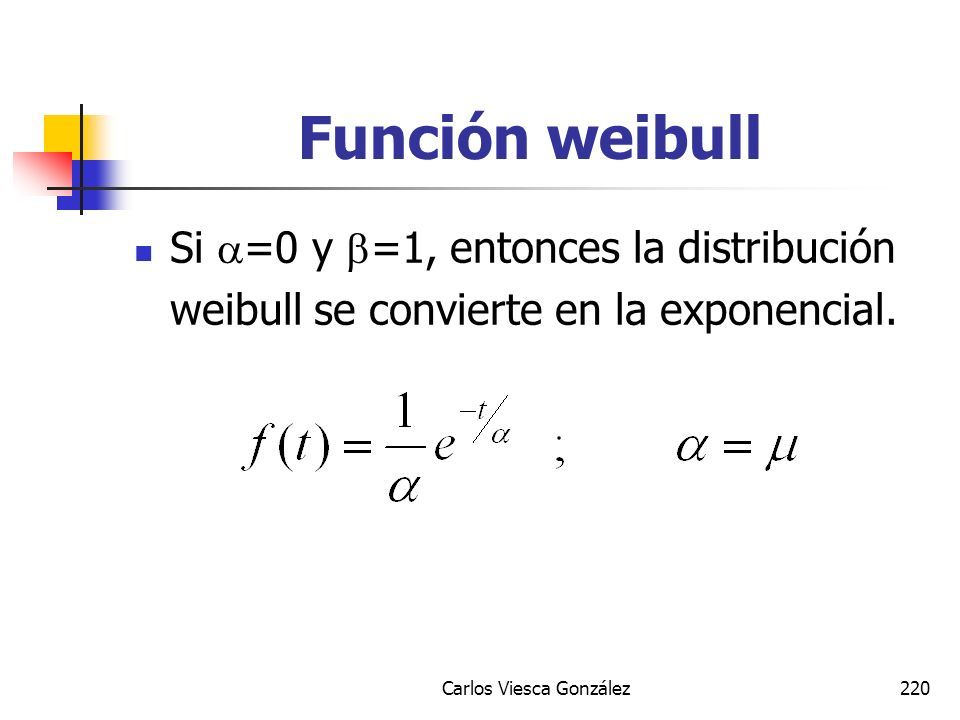 Función weibull

Si $\alpha$=0 y $\beta$=1, entonces la distribución weibull se convierte en la exponencial.

$f(t) = \frac{1}{\alpha} e^{-t/\alpha}$ ; $\alpha = \mu$

Carlos Viesca González 220